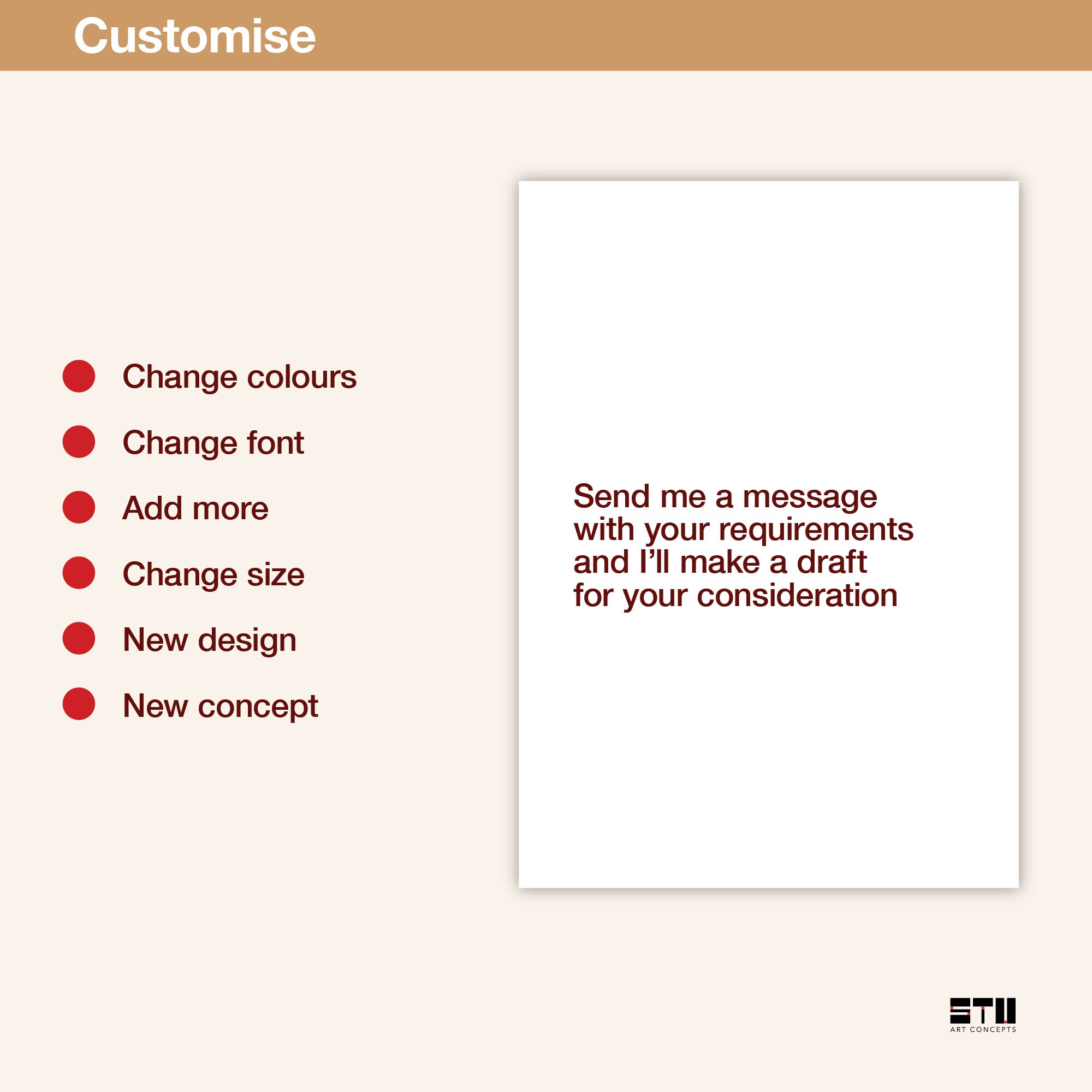 Customise

Change colours

Change font

Add more

Change size

New design

New concept

Send me a message with your requirements and I'll make a draft for your consideration

STW
ART CONCEPTS